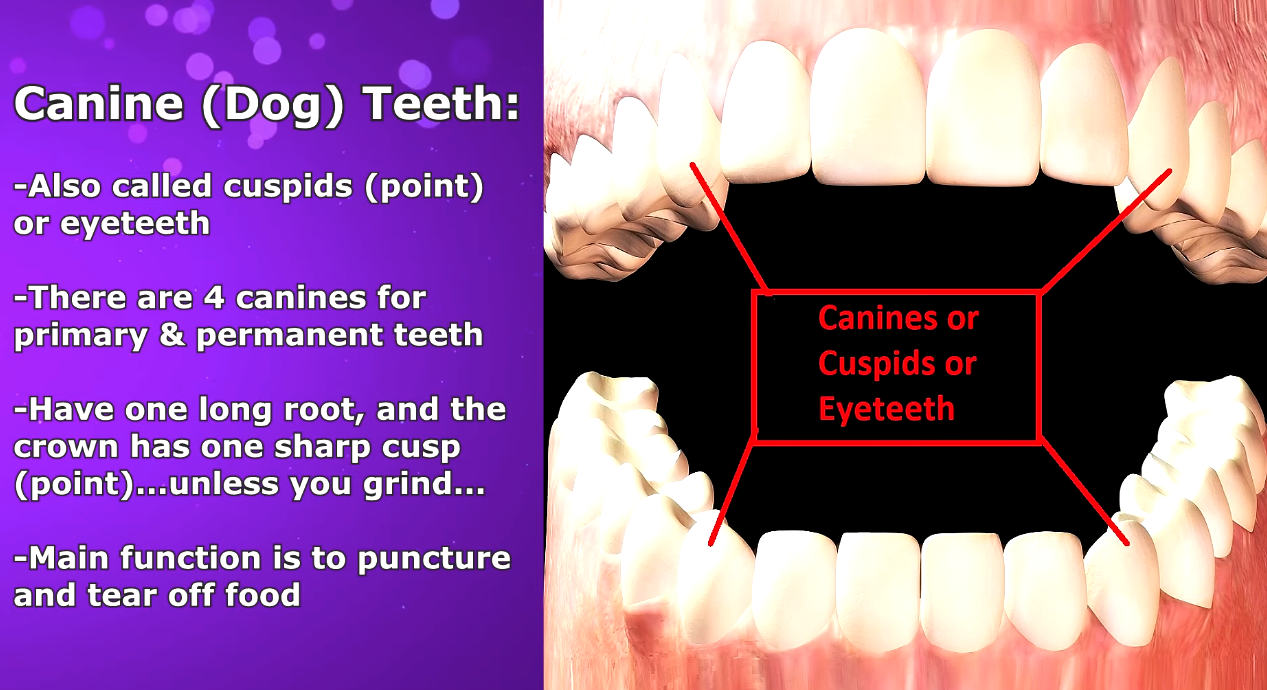 Canine (Dog) Teeth:

-Also called cuspids (point) or eyeteeth

-There are 4 canines for primary & permanent teeth

-Have one long root, and the crown has one sharp cusp (point)...unless you grind...

-Main function is to puncture and tear off food

Canines or Cuspids or Eyeteeth